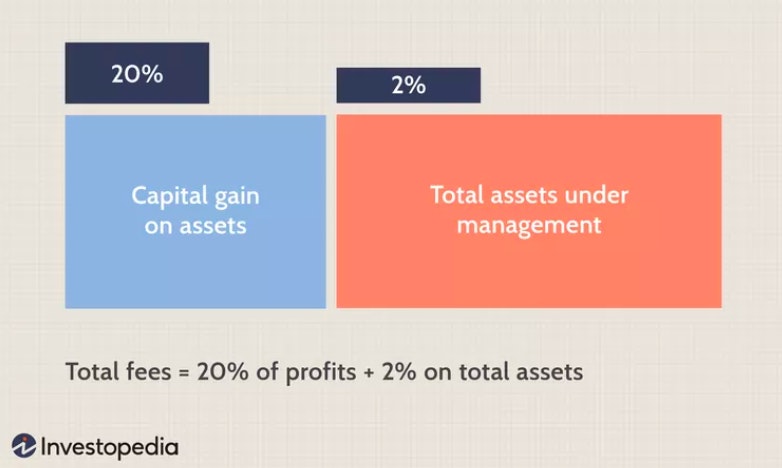 20%

2%

Capital gain on assets

Total assets under management

Total fees = 20% of profits + 2% on total assets

Investopedia